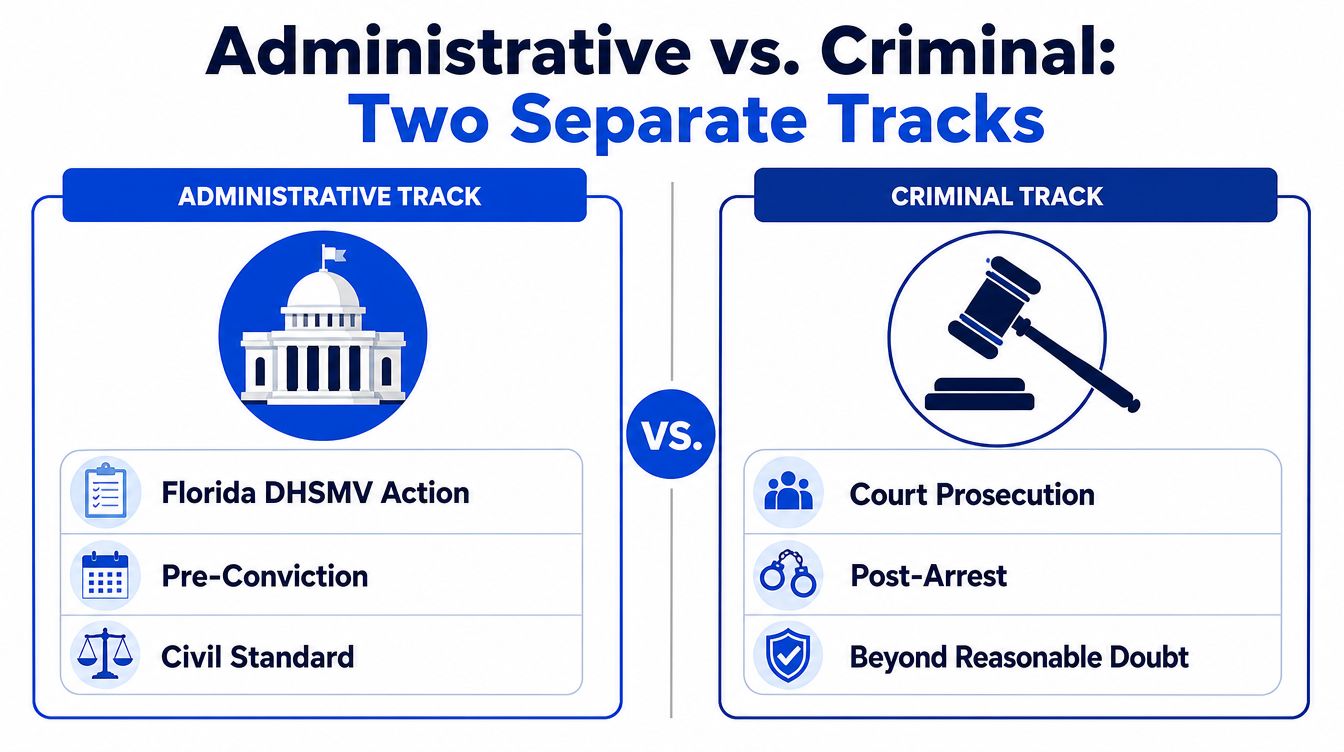 Administrative vs. Criminal:
Two Separate Tracks

ADMINISTRATIVE TRACK

Florida DHSMV Action

Pre-Conviction

Civil Standard

VS.

CRIMINAL TRACK

Court Prosecution

Post-Arrest

Beyond Reasonable Doubt